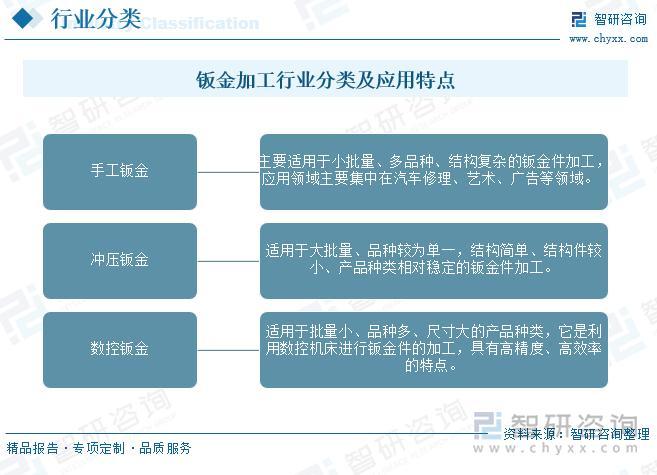 行业分类 Classification

智研咨询
www.chyxx.com

钣金加工行业分类及应用特点

手工钣金

主要适用于小批量、多品种、结构复杂的钣金件加工，应用领域主要集中在汽车修理、艺术、广告等领域。

冲压钣金

适用于大批量、品种较为单一，结构简单、结构件较小、产品种类相对稳定的钣金件加工。

数控钣金

适用于批量小、品种多、尺寸大的产品种类，它是利用数控机床进行钣金件的加工，具有高精度、高效率的特点。

智研咨询
www.chyxx.com

资料来源：智研咨询整理

精品报告 · 专项定制 · 品质服务